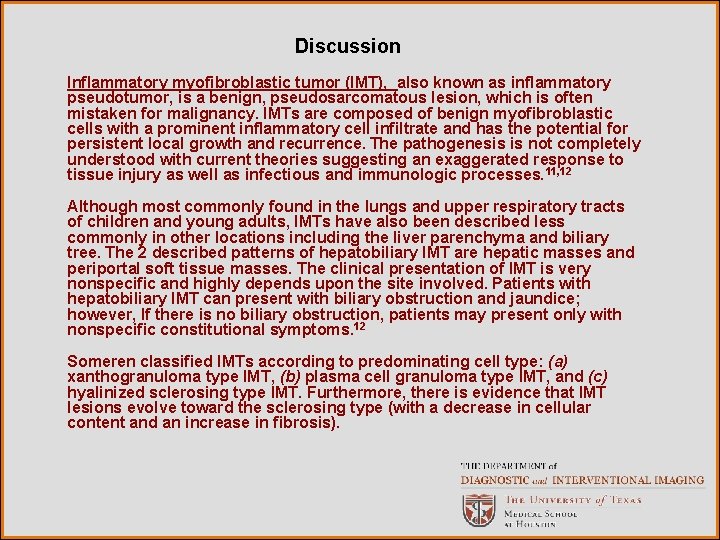 Discussion

Inflammatory myofibroblastic tumor (IMT), also known as inflammatory pseudotumor, is a benign, pseudosarcomatous lesion, which is often mistaken for malignancy. IMTs are composed of benign myofibroblastic cells with a prominent inflammatory cell infiltrate and has the potential for persistent local growth and recurrence. The pathogenesis is not completely understood with current theories suggesting an exaggerated response to tissue injury as well as infectious and immunologic processes.$^{11,12}$

Although most commonly found in the lungs and upper respiratory tracts of children and young adults, IMTs have also been described less commonly in other locations including the liver parenchyma and biliary tree. The 2 described patterns of hepatobiliary IMT are hepatic masses and periportal soft tissue masses. The clinical presentation of IMT is very nonspecific and highly depends upon the site involved. Patients with hepatobiliary IMT can present with biliary obstruction and jaundice; however, If there is no biliary obstruction, patients may present only with nonspecific constitutional symptoms.$^{12}$

Someren classified IMTs according to predominating cell type: (a) xanthogranuloma type IMT, (b) plasma cell granuloma type IMT, and (c) hyalinized sclerosing type IMT. Furthermore, there is evidence that IMT lesions evolve toward the sclerosing type (with a decrease in cellular content and an increase in fibrosis).

THE DEPARTMENT of
DIAGNOSTIC and INTERVENTIONAL IMAGING
THE UNIVERSITY of TEXAS
MEDICAL SCHOOL
AT HOUSTON